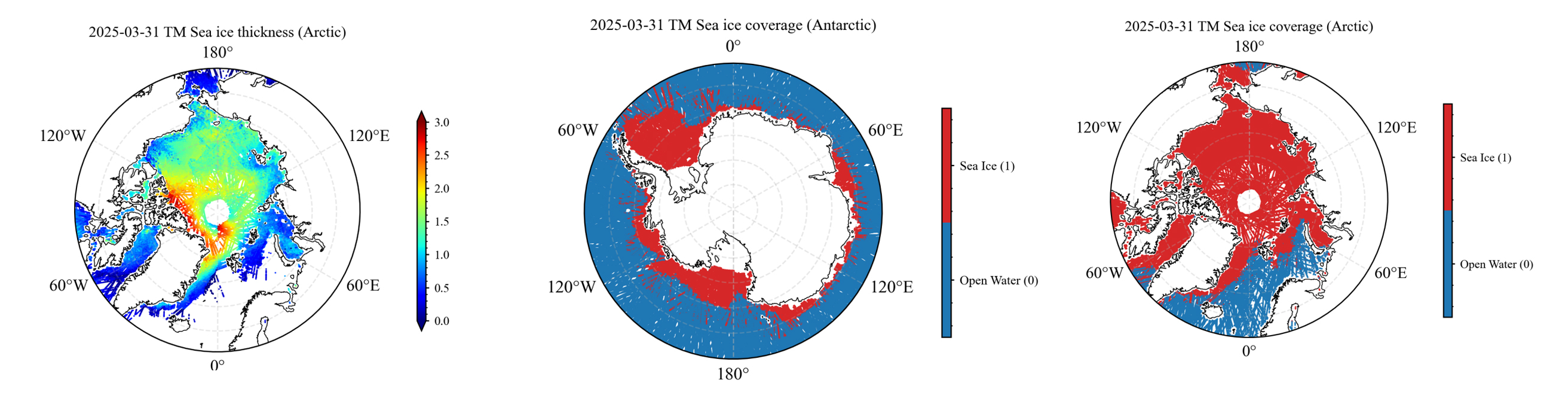 2025-03-31 TM Sea ice thickness (Arctic)

180°

120°W

120°E

60°W

60°E

0°

3.0
2.5
2.0
1.5
1.0
0.5
0.0

2025-03-31 TM Sea ice coverage (Antarctic)

0°

60°W

60°E

120°W

120°E

180°

Sea Ice (1)

Open Water (0)

2025-03-31 TM Sea ice coverage (Arctic)

180°

120°W

120°E

60°W

60°E

0°

Sea Ice (1)

Open Water (0)